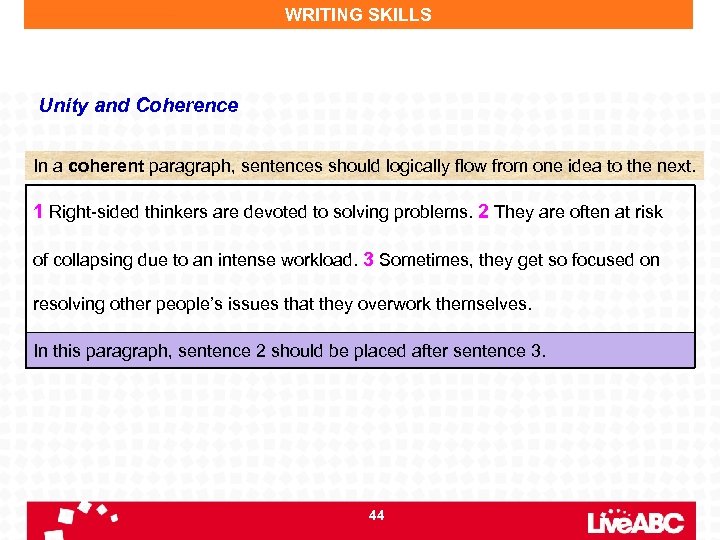 WRITING SKILLS

Unity and Coherence

In a coherent paragraph, sentences should logically flow from one idea to the next.

1 Right-sided thinkers are devoted to solving problems. 2 They are often at risk of collapsing due to an intense workload. 3 Sometimes, they get so focused on resolving other people's issues that they overwork themselves.

In this paragraph, sentence 2 should be placed after sentence 3.

44

LiveABC